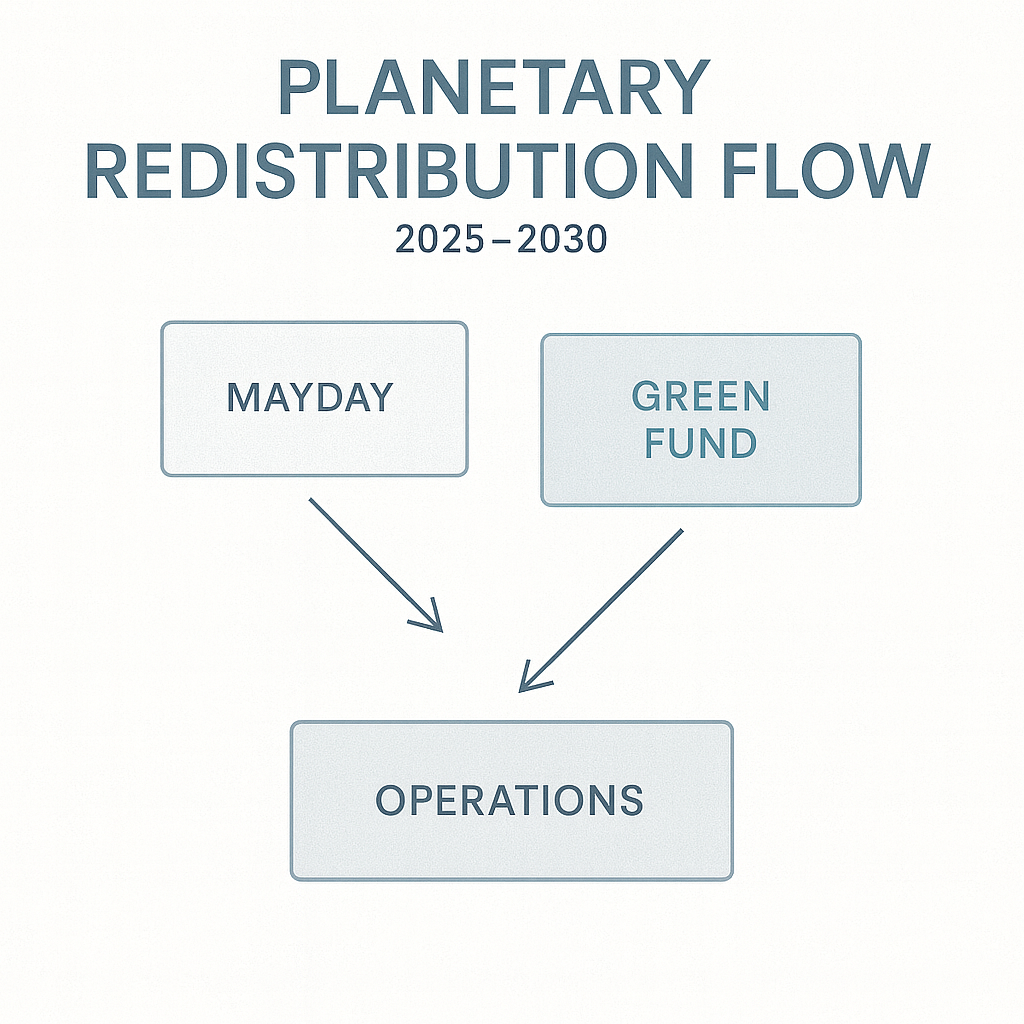 PLANETARY REDISTRIBUTION FLOW

2025–2030

MAYDAY

GREEN FUND

OPERATIONS